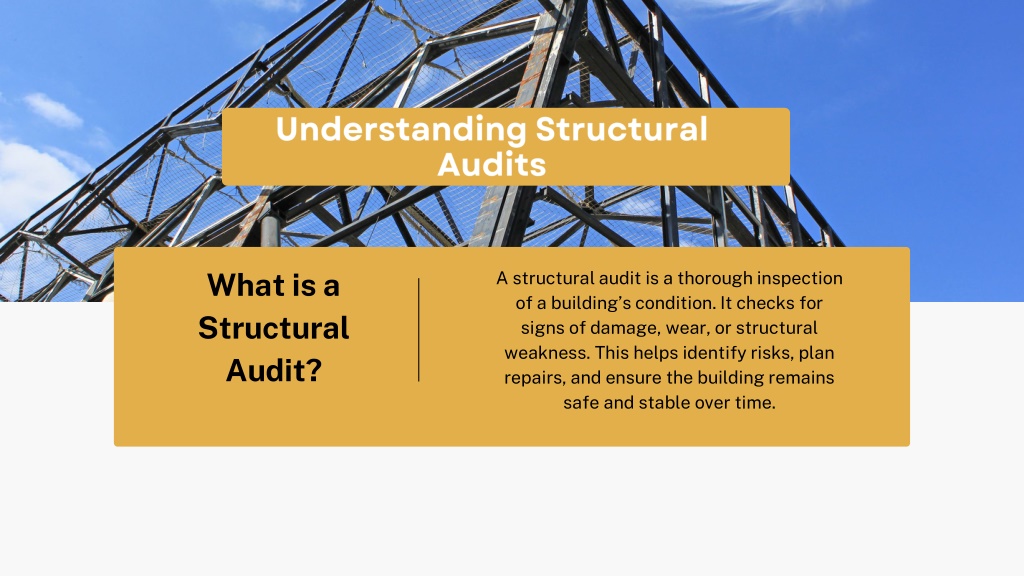 Understanding Structural Audits

What is a Structural Audit?

A structural audit is a thorough inspection of a building's condition. It checks for signs of damage, wear, or structural weakness. This helps identify risks, plan repairs, and ensure the building remains safe and stable over time.